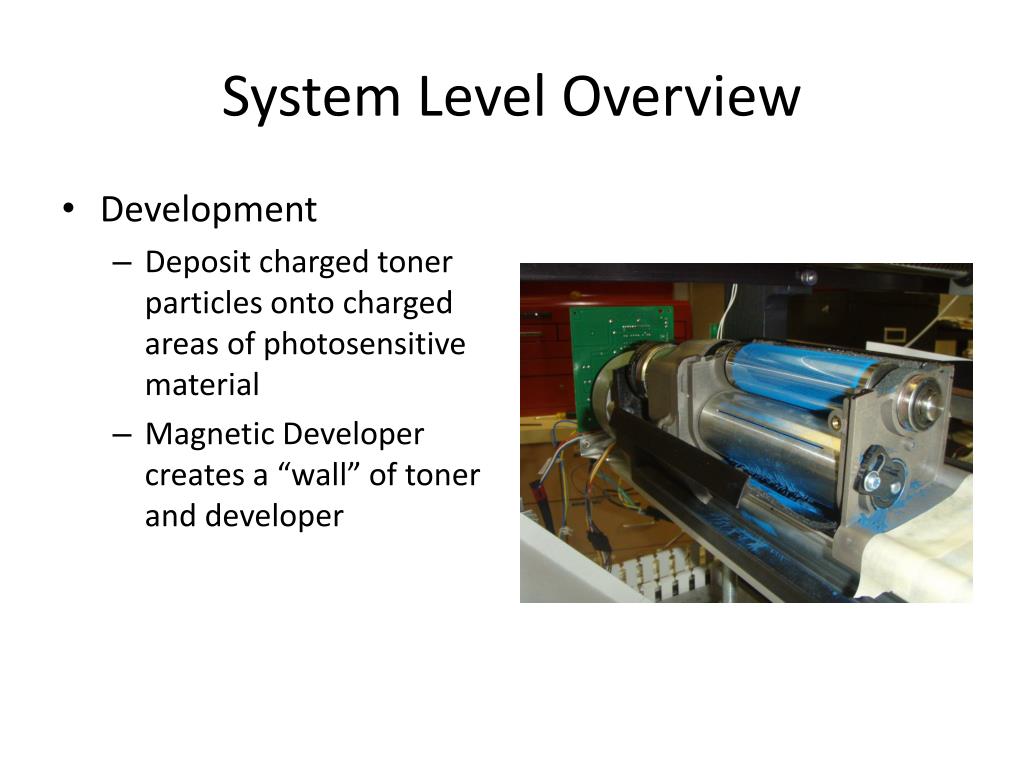 System Level Overview

• Development
– Deposit charged toner particles onto charged areas of photosensitive material
– Magnetic Developer creates a “wall” of toner and developer